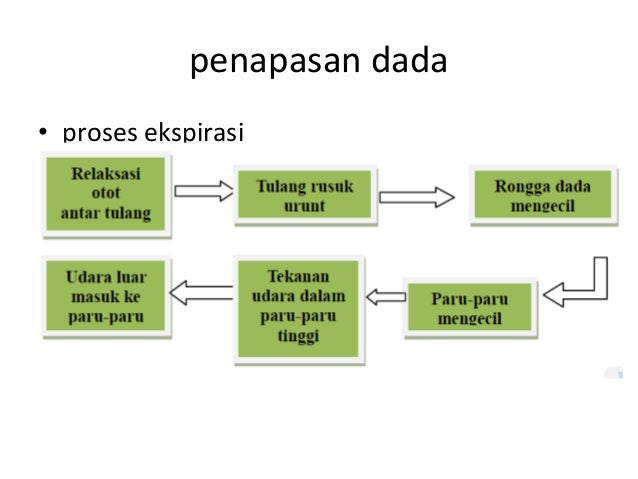 penapasan dada

• proses ekspirasi

Relaksasi otot antar tulang

Tulang rusuk urunt

Rongga dada mengecil

Paru-paru mengecil

Tekanan udara dalam paru-paru tinggi

Udara luar masuk ke paru-paru